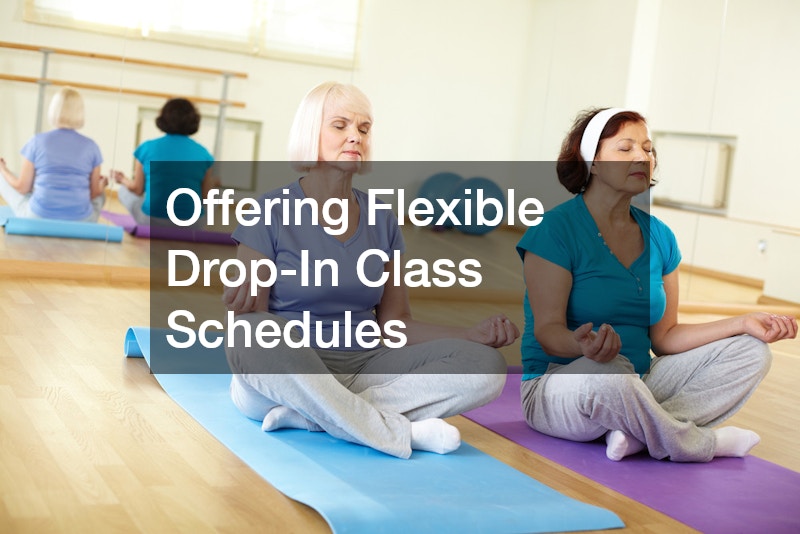 Offering Flexible Drop-In Class Schedules